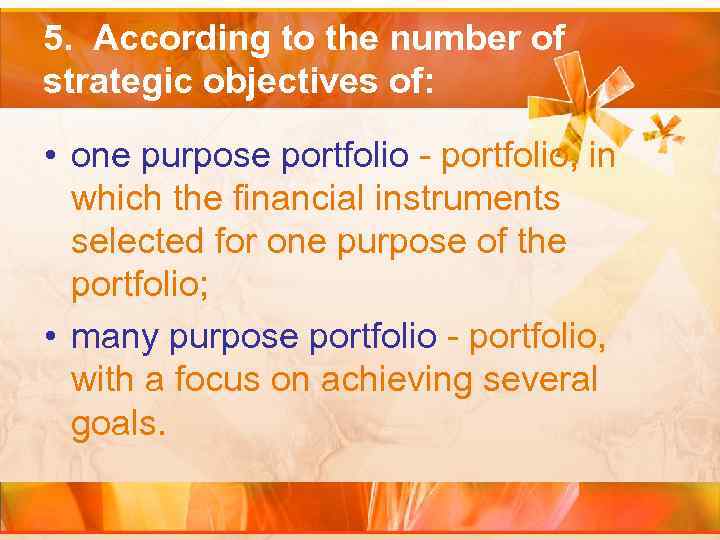 5. According to the number of strategic objectives of:

• one purpose portfolio - portfolio, in which the financial instruments selected for one purpose of the portfolio;

• many purpose portfolio - portfolio, with a focus on achieving several goals.